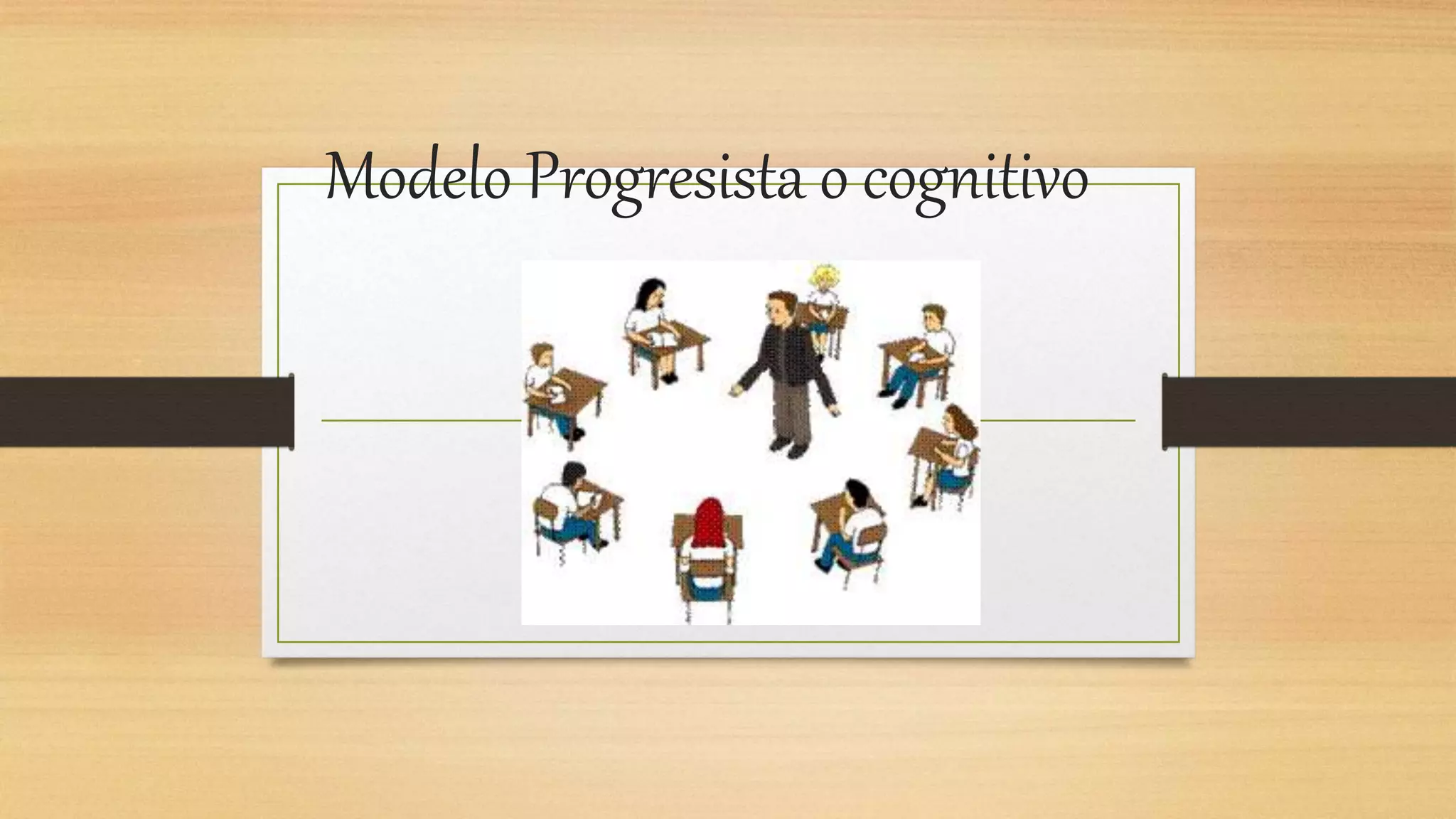 Modelo Progresista o cognitivo